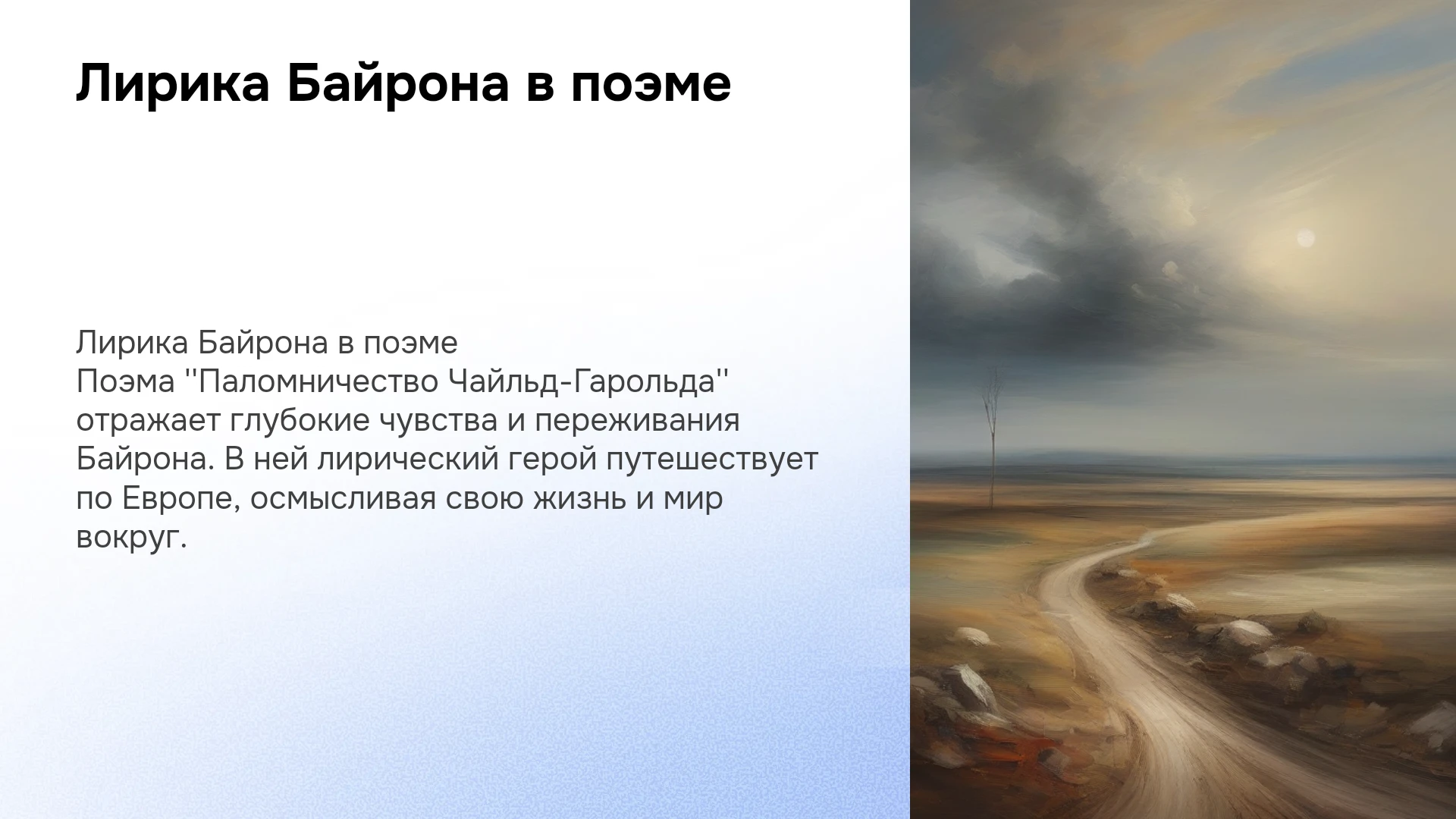 Лирика Байрона в поэме

Лирика Байрона в поэме
Поэма "Паломничество Чайльд-Гарольда" отражает глубокие чувства и переживания Байрона. В ней лирический герой путешествует по Европе, осмысливая свою жизнь и мир вокруг.